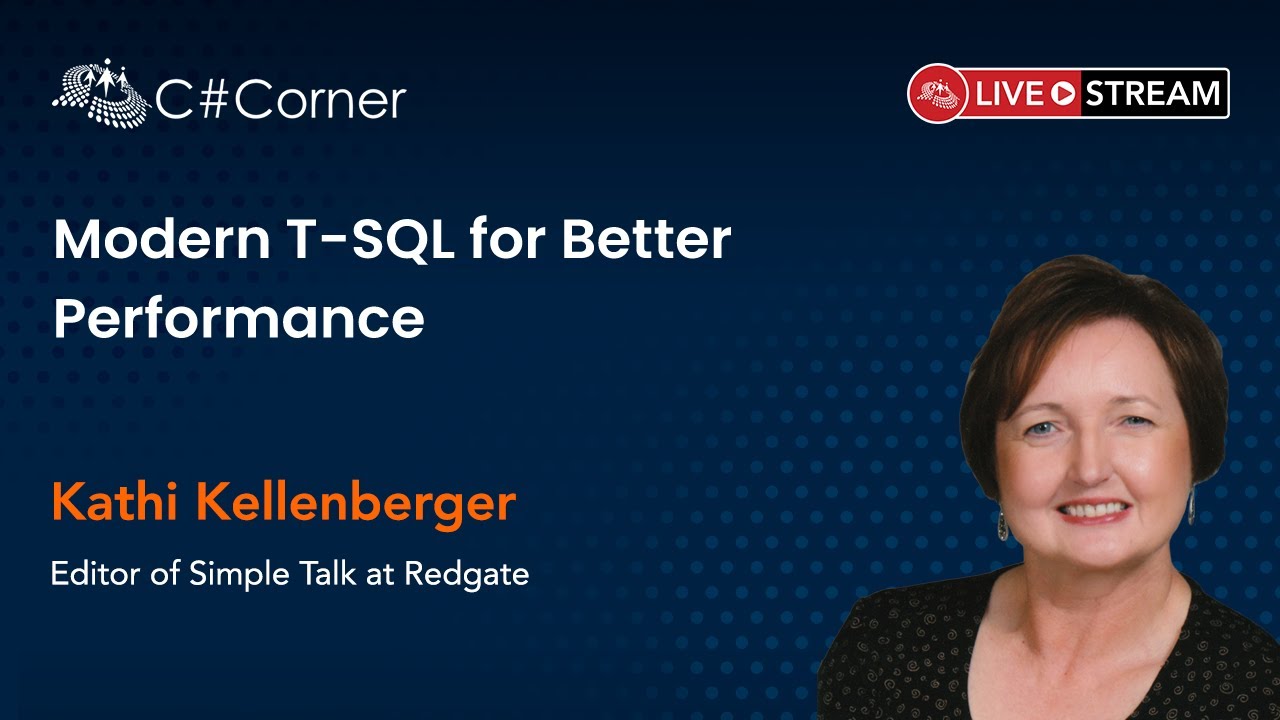 C#Corner

LIVE STREAM

Modern T-SQL for Better Performance

Kathi Kellenberger

Editor of Simple Talk at Redgate